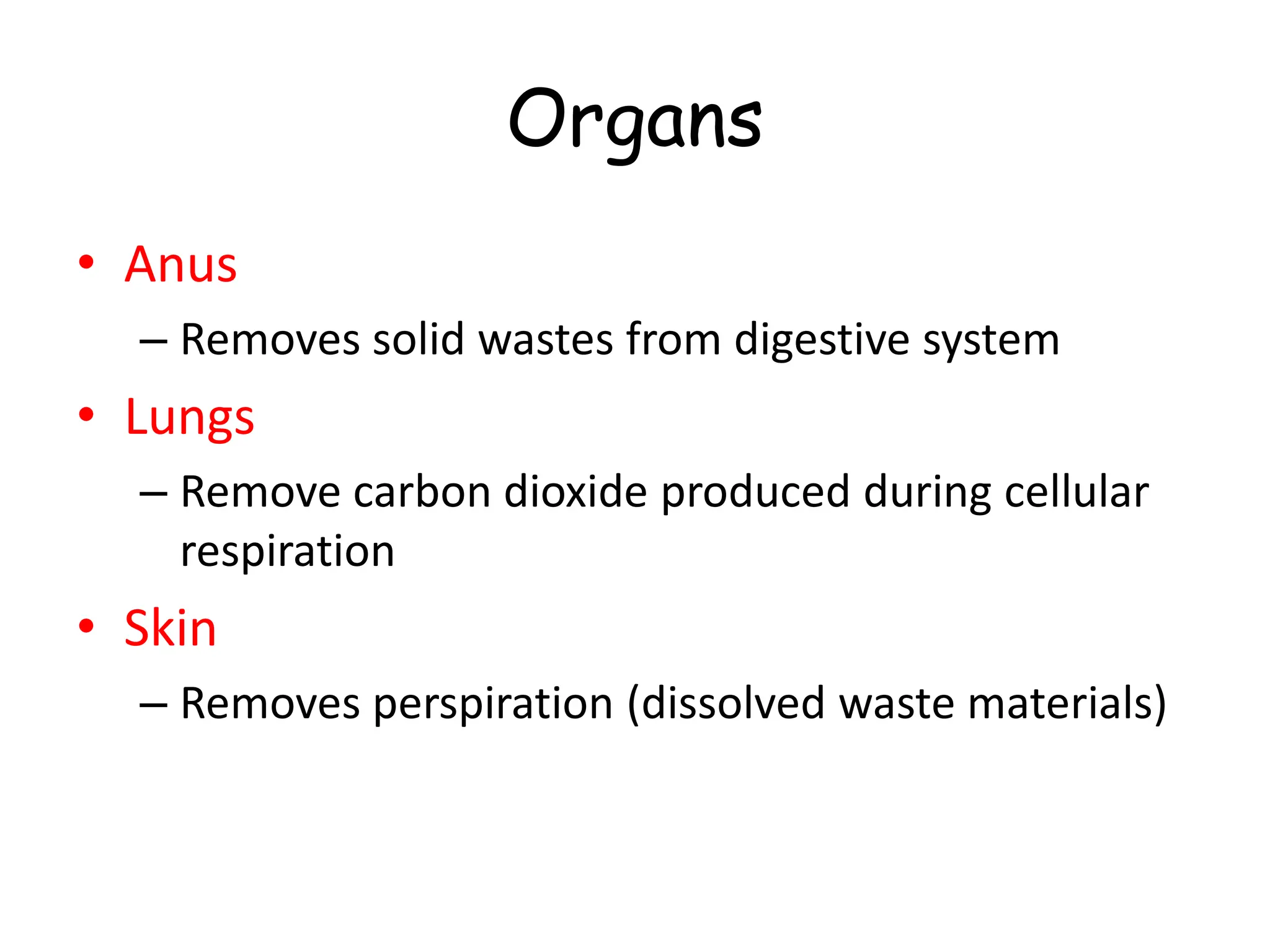 Organs

• Anus
– Removes solid wastes from digestive system
• Lungs
– Remove carbon dioxide produced during cellular respiration
• Skin
– Removes perspiration (dissolved waste materials)